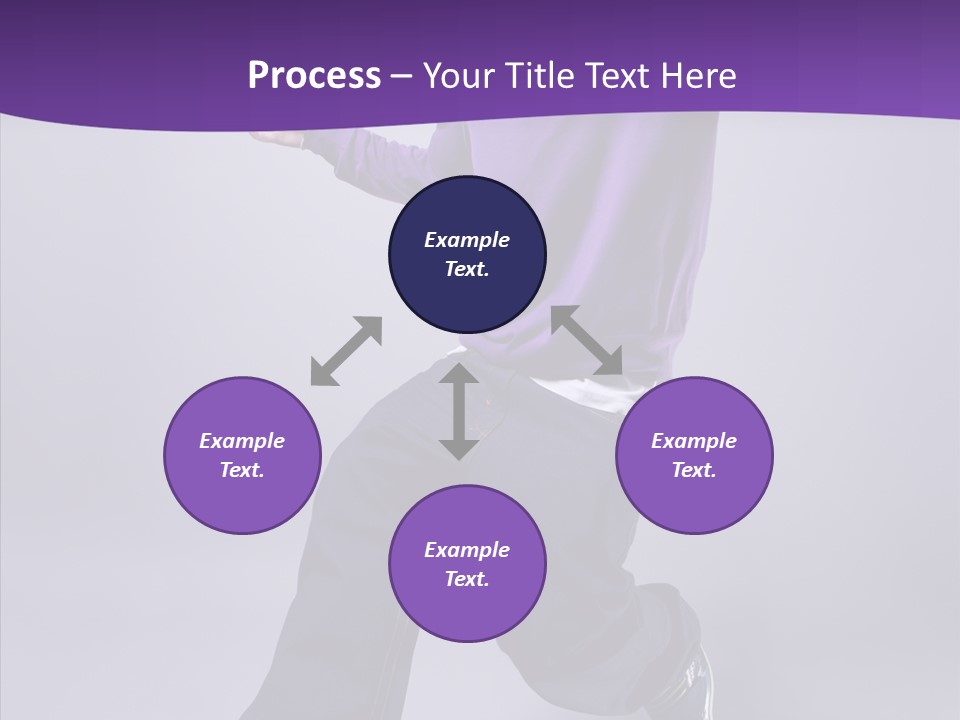 Process – Your Title Text Here

Example Text.

Example Text.

Example Text.

Example Text.